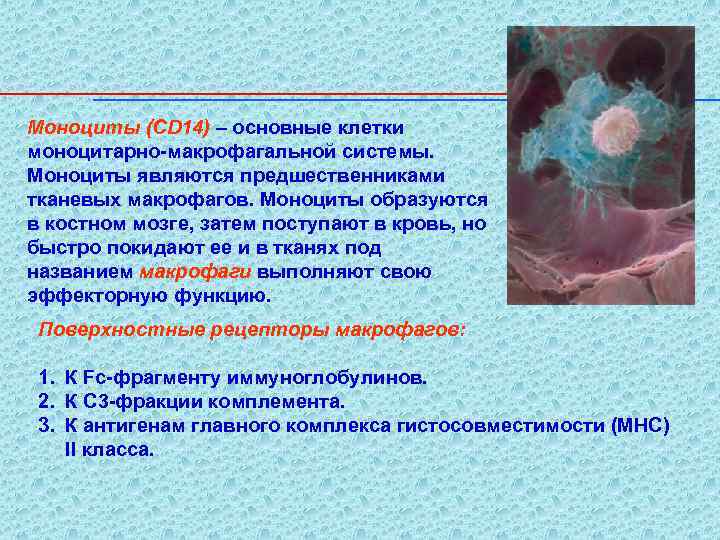 Моноциты (CD14) – основные клетки моноцитарно-макрофагальной системы. Моноциты являются предшественниками тканевых макрофагов. Моноциты образуются в костном мозге, затем поступают в кровь, но быстро покидают ее и в тканях под названием макрофаги выполняют свою эффекторную функцию.

Поверхностные рецепторы макрофагов:

1. К Fc-фрагменту иммуноглобулинов.
2. К С3-фракции комплемента.
3. К антигенам главного комплекса гистосовместимости (МНС) II класса.